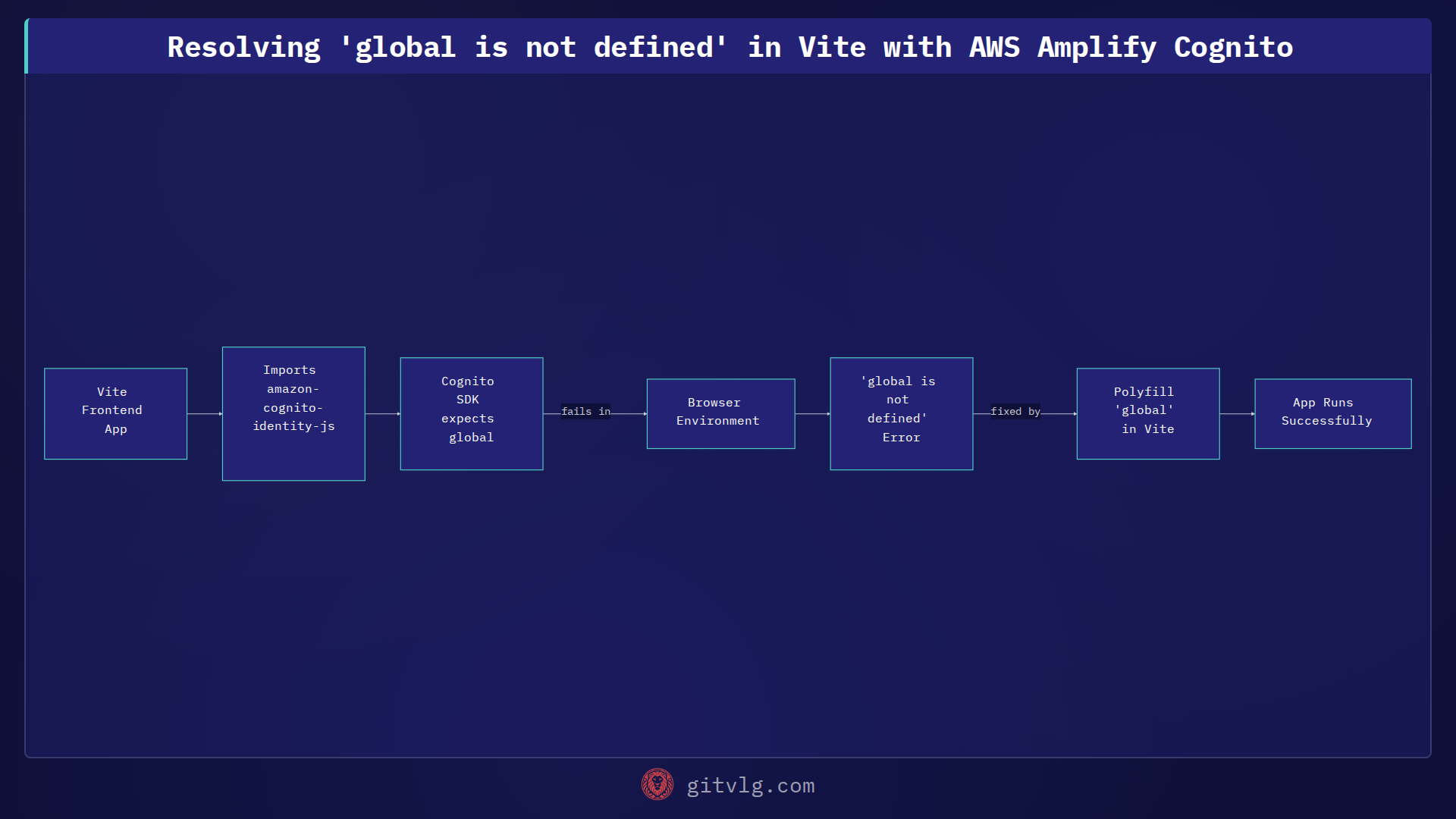 Resolving 'global is not defined' in Vite with AWS Amplify Cognito

Vite Frontend App

Imports amazon-cognito-identity-js

Cognito SDK expects global

fails in

Browser Environment

'global is not defined' Error

fixed by

Polyfill 'global' in Vite

App Runs Successfully

gitvlg.com